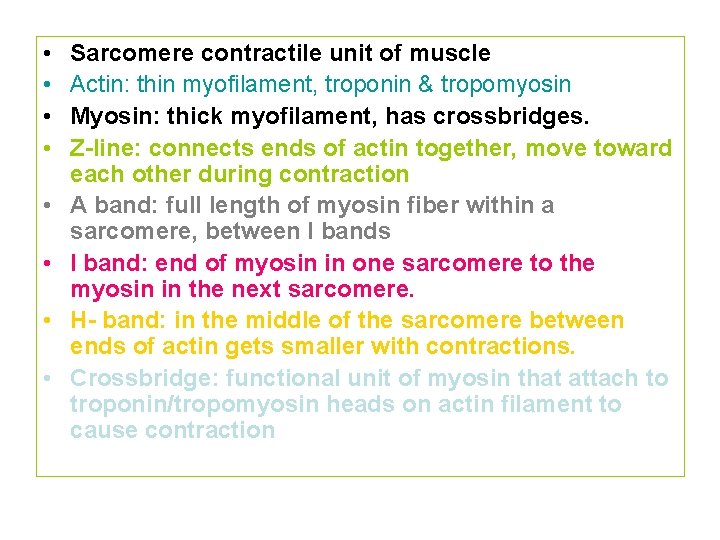 • Sarcomere contractile unit of muscle
• Actin: thin myofilament, troponin & tropomyosin
• Myosin: thick myofilament, has crossbridges.
• Z-line: connects ends of actin together, move toward each other during contraction
• A band: full length of myosin fiber within a sarcomere, between I bands
• I band: end of myosin in one sarcomere to the myosin in the next sarcomere.
• H- band: in the middle of the sarcomere between ends of actin gets smaller with contractions.
• Crossbridge: functional unit of myosin that attach to troponin/tropomyosin heads on actin filament to cause contraction